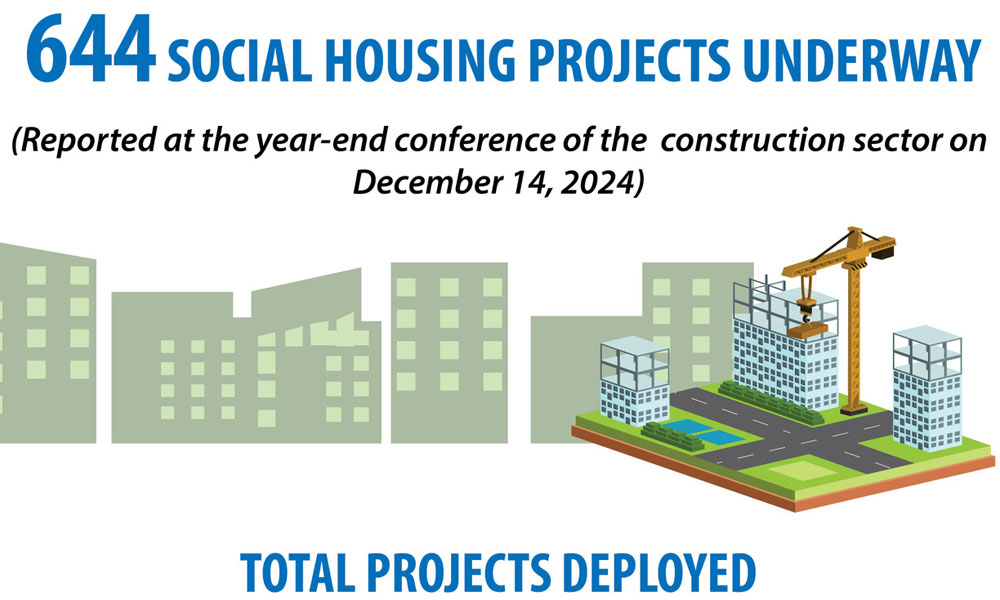 644 SOCIAL HOUSING PROJECTS UNDERWAY

(Reported at the year-end conference of the construction sector on December 14, 2024)

TOTAL PROJECTS DEPLOYED